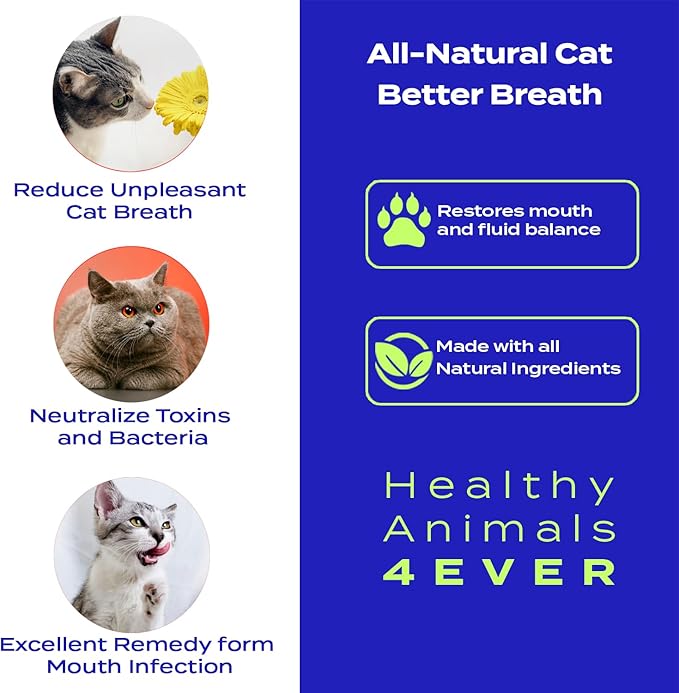 Reduce Unpleasant Cat Breath

Neutralize Toxins and Bacteria

Excellent Remedy form Mouth Infection

All-Natural Cat Better Breath

Restores mouth and fluid balance

Made with all Natural Ingredients

Healthy Animals 4EVER